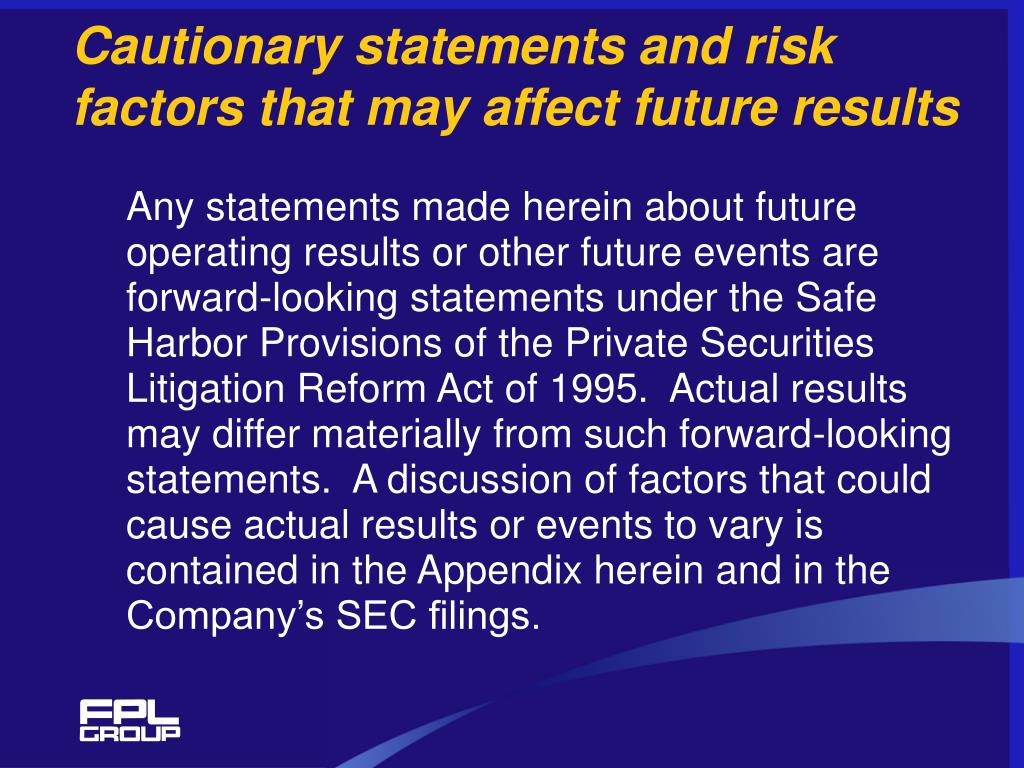 Cautionary statements and risk factors that may affect future results

Any statements made herein about future operating results or other future events are forward-looking statements under the Safe Harbor Provisions of the Private Securities Litigation Reform Act of 1995. Actual results may differ materially from such forward-looking statements. A discussion of factors that could cause actual results or events to vary is contained in the Appendix herein and in the Company's SEC filings.

FPL GROUP